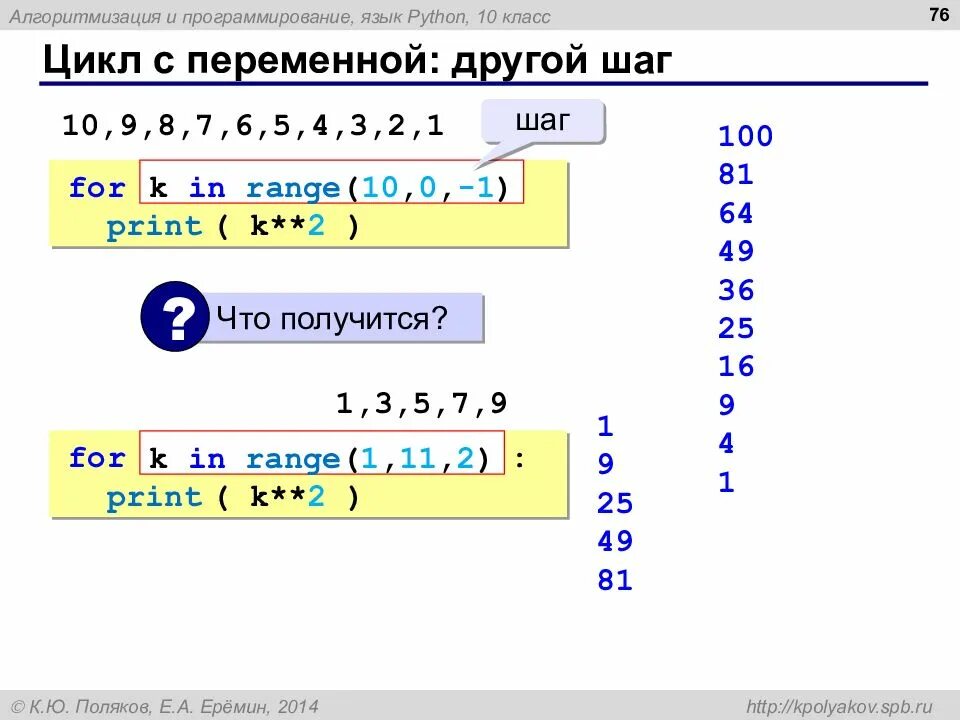 Алгоритмизация и программирование, язык Python, 10 класс

76

Цикл с переменной: другой шаг

10,9,8,7,6,5,4,3,2,1

шаг

for k in range(10,0,-1)
  print ( k**2 )

100
81
64
49
36
25
16
9
4
1

? Что получится?

1,3,5,7,9

for k in range(1,11,2) :
  print ( k**2 )

1
9
25
49
81

© К.Ю. Поляков, Е.А. Ерёмин, 2014

http://kpolyakov.spb.ru